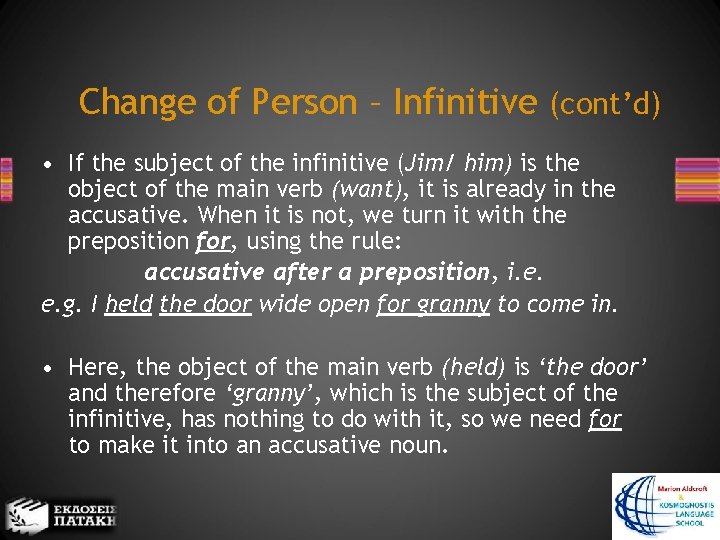 Change of Person – Infinitive (cont'd)

• If the subject of the infinitive (Jim/ him) is the object of the main verb (want), it is already in the accusative. When it is not, we turn it with the preposition for, using the rule:

accusative after a preposition, i.e.

e.g. I held the door wide open for granny to come in.

• Here, the object of the main verb (held) is 'the door' and therefore 'granny', which is the subject of the infinitive, has nothing to do with it, so we need for to make it into an accusative noun.

ΕΚΔΟΣΕΙΣ ΠΑΤΑΚΗ

Marion Aldcroft & KOSMOGNOSTIS LANGUAGE SCHOOL